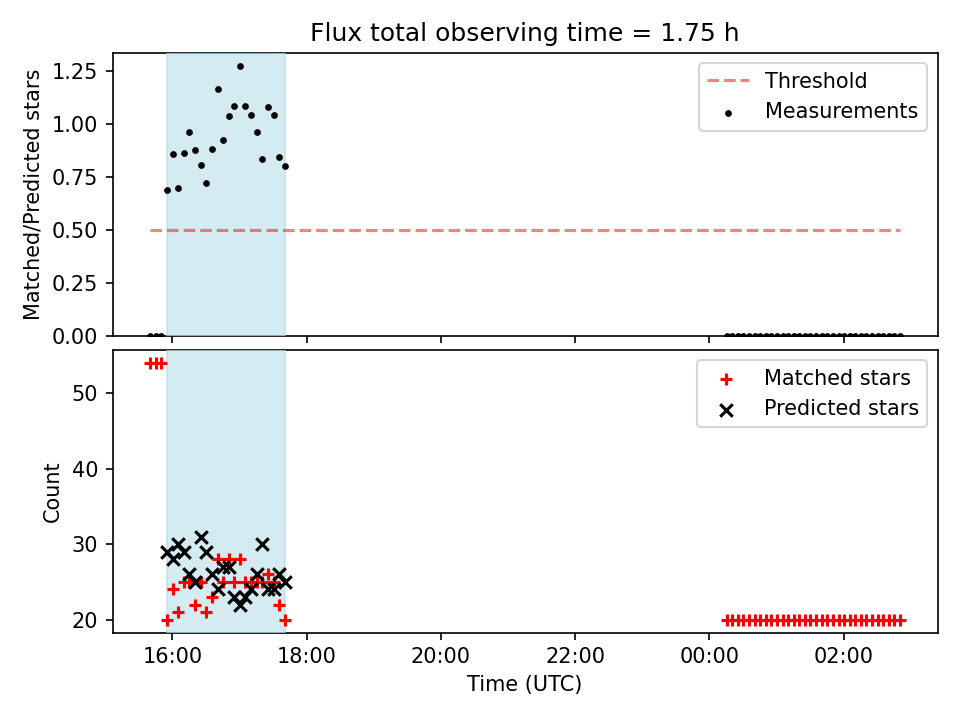 Flux total observing time = 1.75 h

Matched/Predicted stars
1.25
1.00
0.75
0.50
0.25
0.00

Threshold
Measurements

Count
50
40
30
20

Matched stars
Predicted stars

16:00
18:00
20:00
22:00
00:00
02:00
Time (UTC)